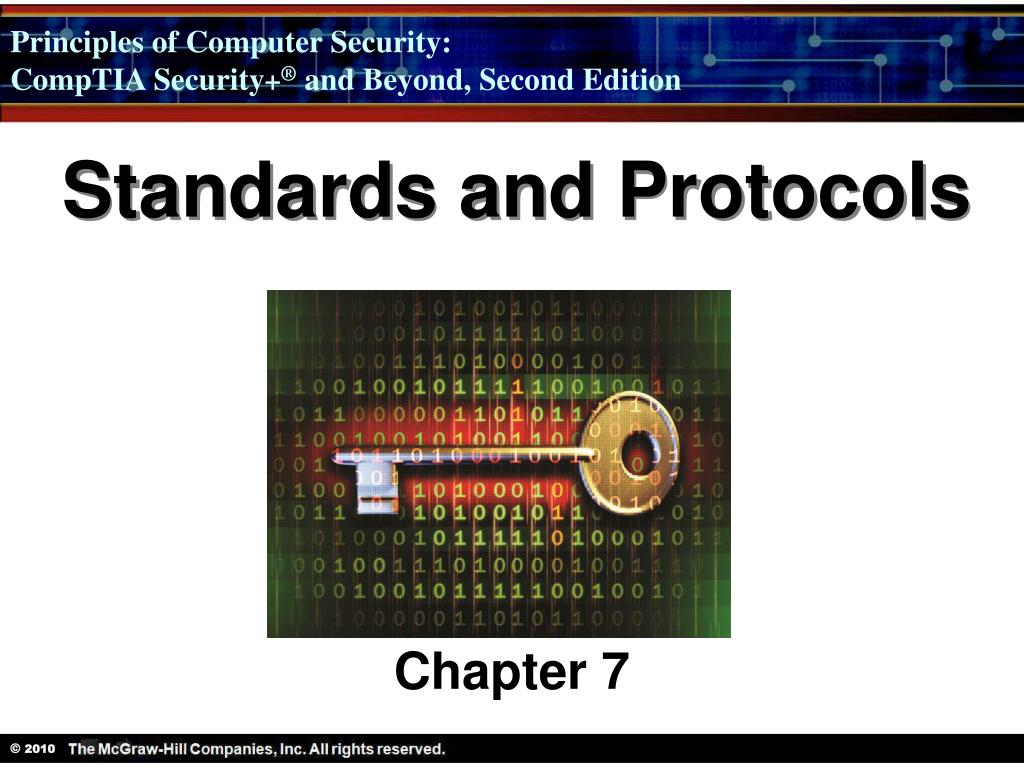 Principles of Computer Security:
CompTIA Security+® and Beyond, Second Edition

Standards and Protocols

Chapter 7

© 2010 The McGraw-Hill Companies, Inc. All rights reserved.